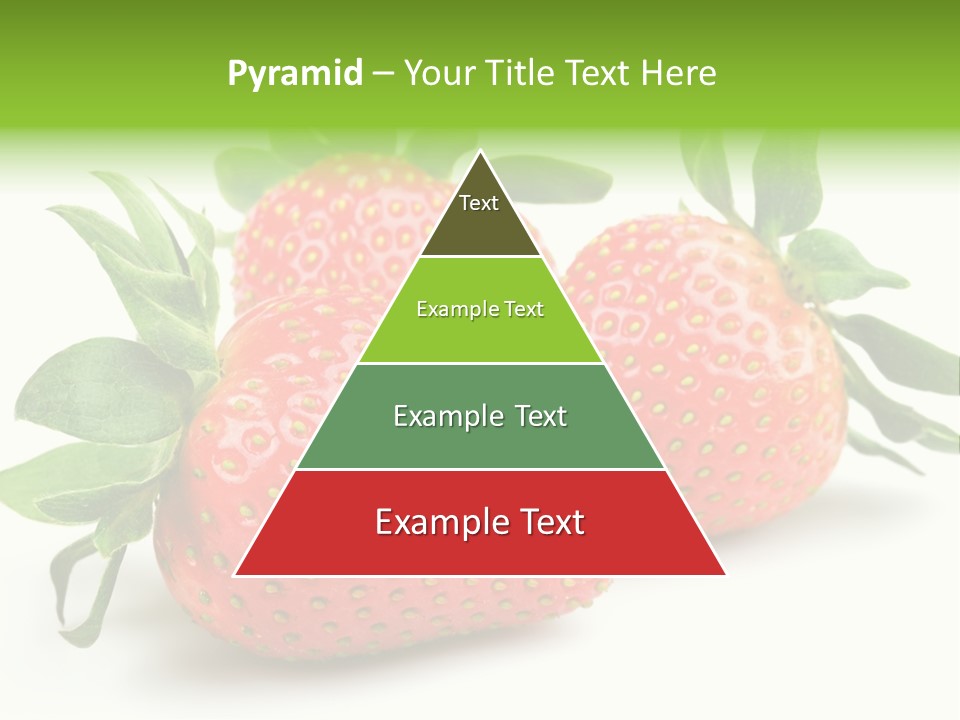 Pyramid – Your Title Text Here

Text

Example Text

Example Text

Example Text